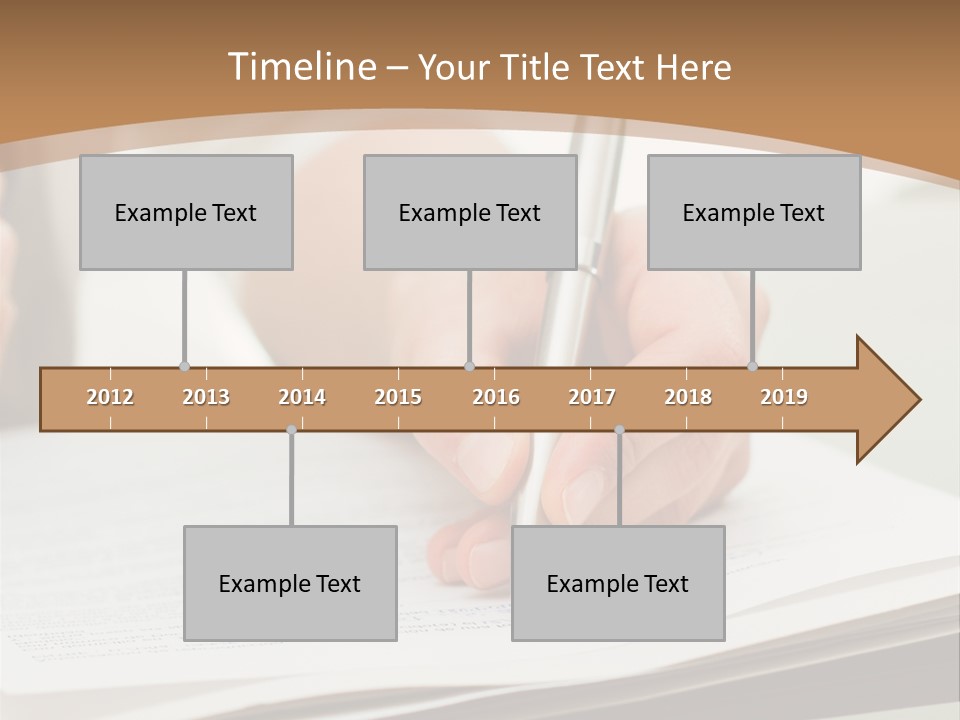 Timeline – Your Title Text Here

Example Text

Example Text

Example Text

2012 2013 2014 2015 2016 2017 2018 2019

Example Text

Example Text